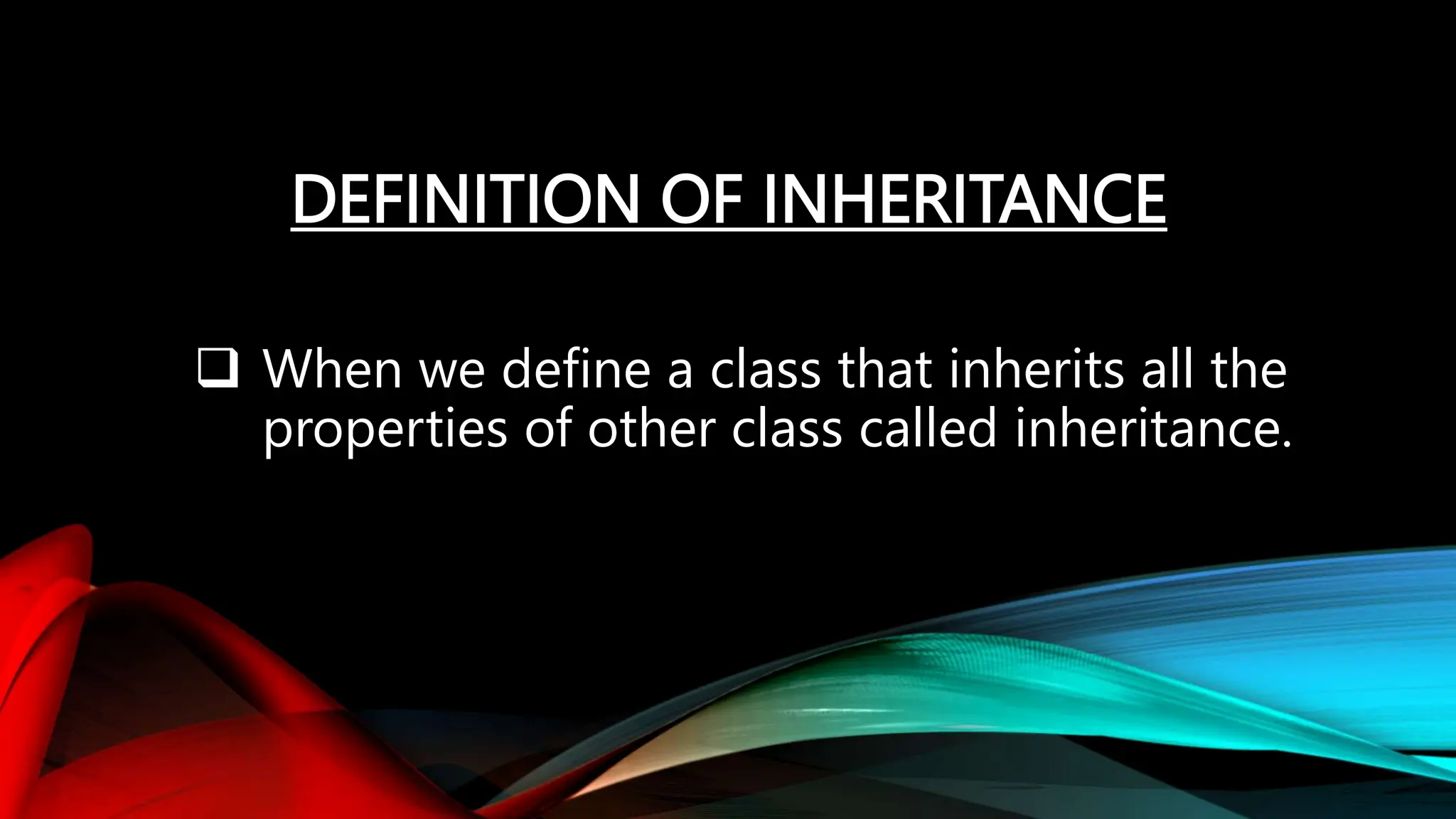 DEFINITION OF INHERITANCE

❑ When we define a class that inherits all the properties of other class called inheritance.